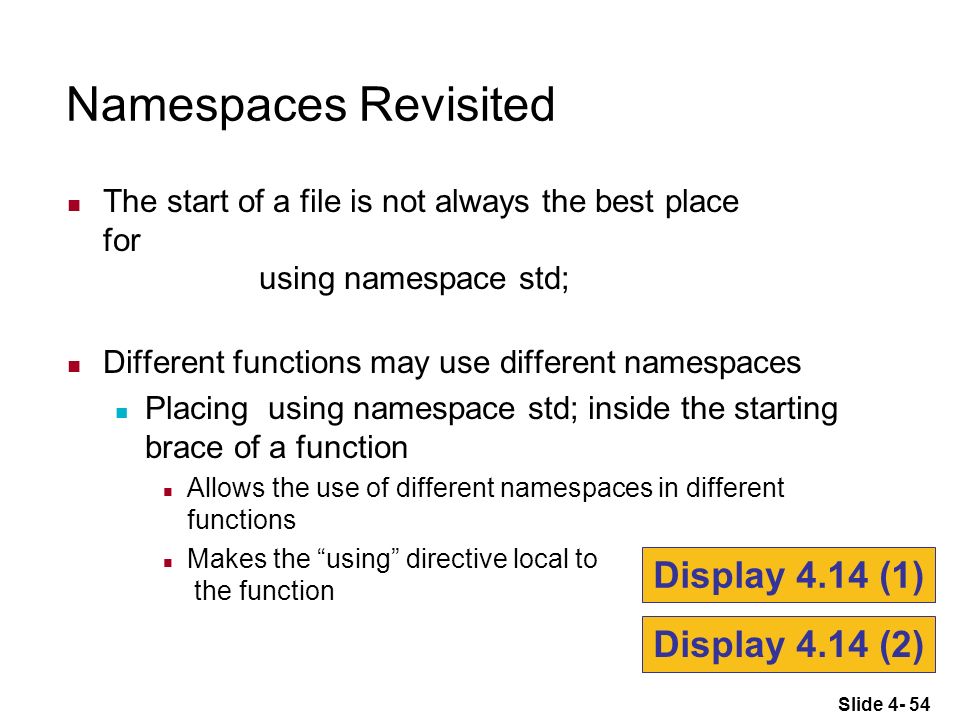 Namespaces Revisited

The start of a file is not always the best place for
using namespace std;

Different functions may use different namespaces

Placing using namespace std; inside the starting brace of a function

Allows the use of different namespaces in different functions

Makes the “using” directive local to the function

Display 4.14 (1)

Display 4.14 (2)

Slide 4- 54